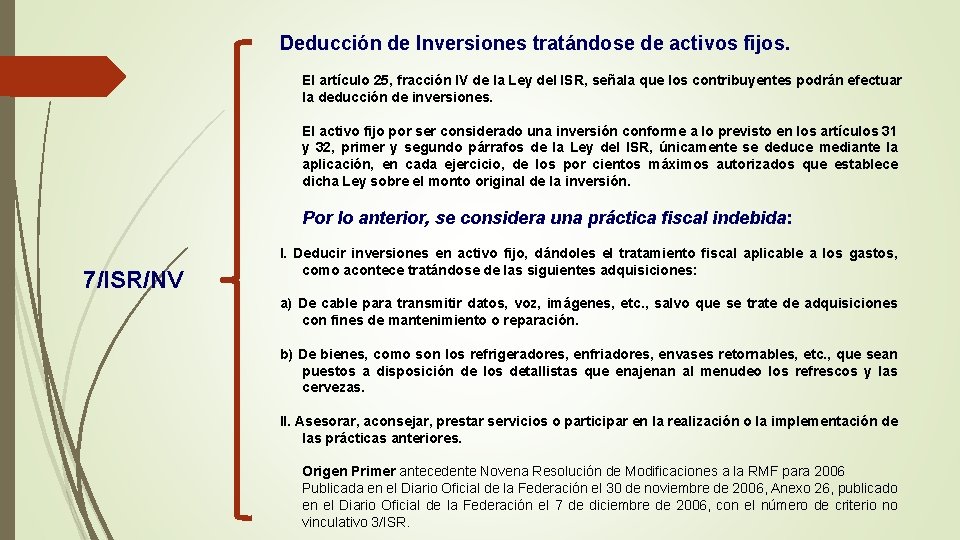 Deducción de Inversiones tratándose de activos fijos.

El artículo 25, fracción IV de la Ley del ISR, señala que los contribuyentes podrán efectuar la deducción de inversiones.

El activo fijo por ser considerado una inversión conforme a lo previsto en los artículos 31 y 32, primer y segundo párrafos de la Ley del ISR, únicamente se deduce mediante la aplicación, en cada ejercicio, de los por cientos máximos autorizados que establece dicha Ley sobre el monto original de la inversión.

Por lo anterior, se considera una práctica fiscal indebida:

7/ISR/NV

I. Deducir inversiones en activo fijo, dándoles el tratamiento fiscal aplicable a los gastos, como acontece tratándose de las siguientes adquisiciones:

a) De cable para transmitir datos, voz, imágenes, etc., salvo que se trate de adquisiciones con fines de mantenimiento o reparación.

b) De bienes, como son los refrigeradores, enfriadores, envases retornables, etc., que sean puestos a disposición de los detallistas que enajenan al menudeo los refrescos y las cervezas.

II. Asesorar, aconsejar, prestar servicios o participar en la realización o la implementación de las prácticas anteriores.

Origen Primer antecedente Novena Resolución de Modificaciones a la RMF para 2006 Publicada en el Diario Oficial de la Federación el 30 de noviembre de 2006, Anexo 26, publicado en el Diario Oficial de la Federación el 7 de diciembre de 2006, con el número de criterio no vinculativo 3/ISR.